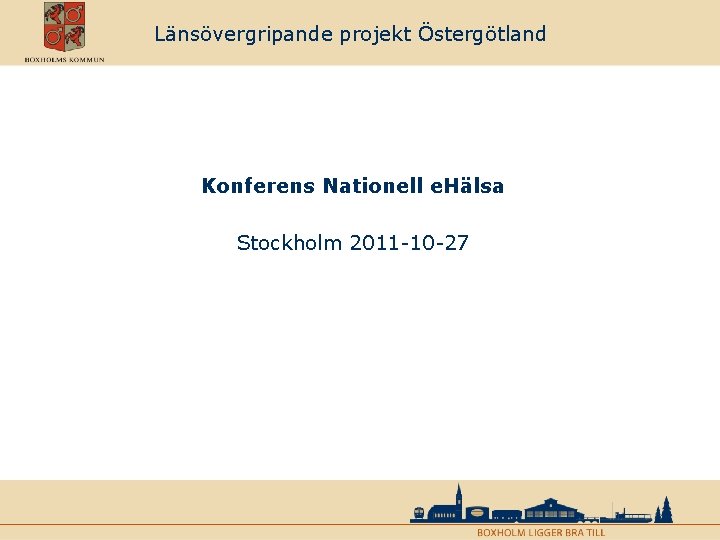 BOXHOLMS KOMMUN

Länsövergripande projekt Östergötland

Konferens Nationell eHälsa

Stockholm 2011-10-27

BOXHOLM LIGGER BRA TILL